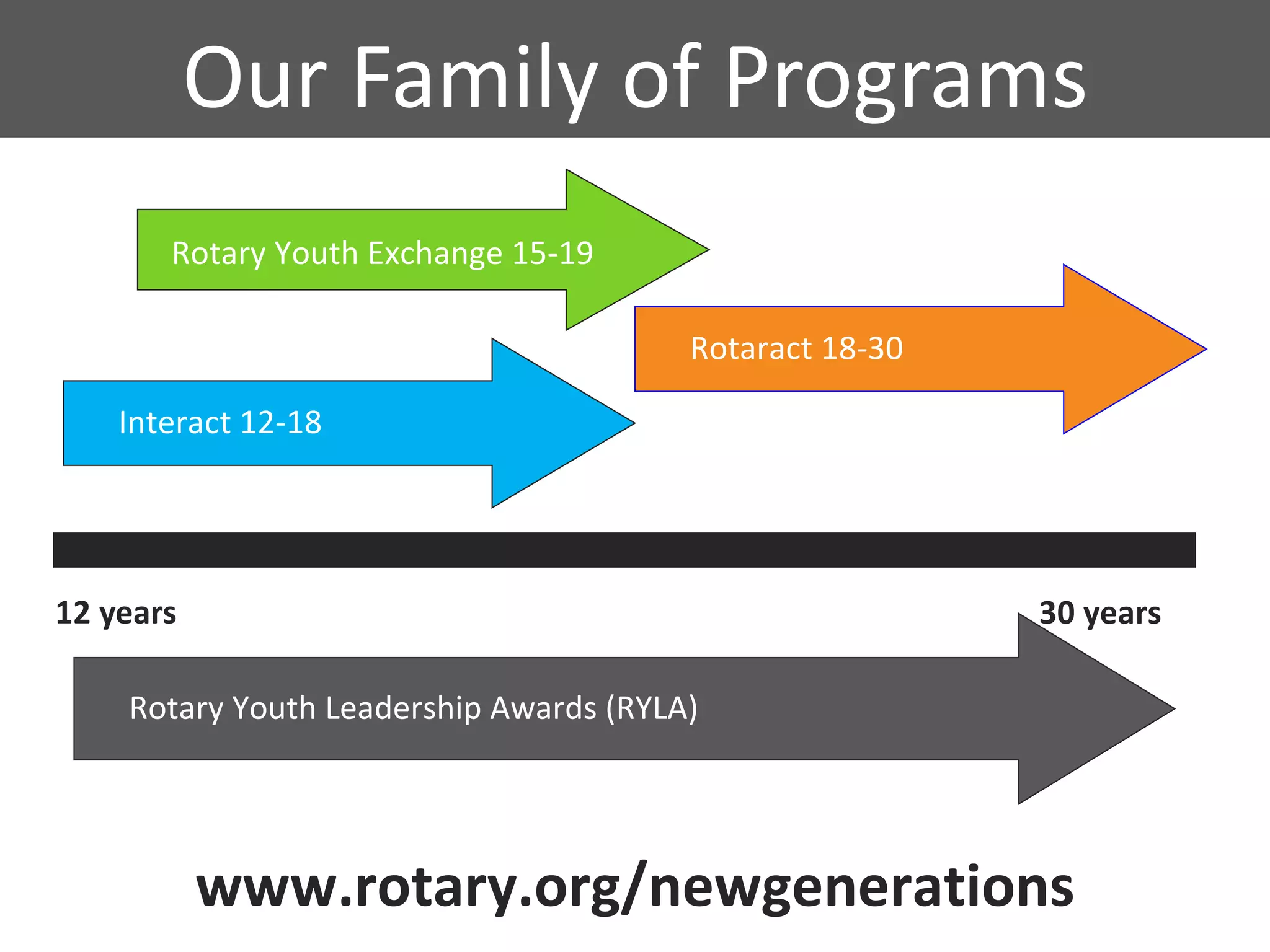 Our Family of Programs

Rotary Youth Exchange 15-19

Rotaract 18-30

Interact 12-18

12 years

30 years

Rotary Youth Leadership Awards (RYLA)

www.rotary.org/newgenerations